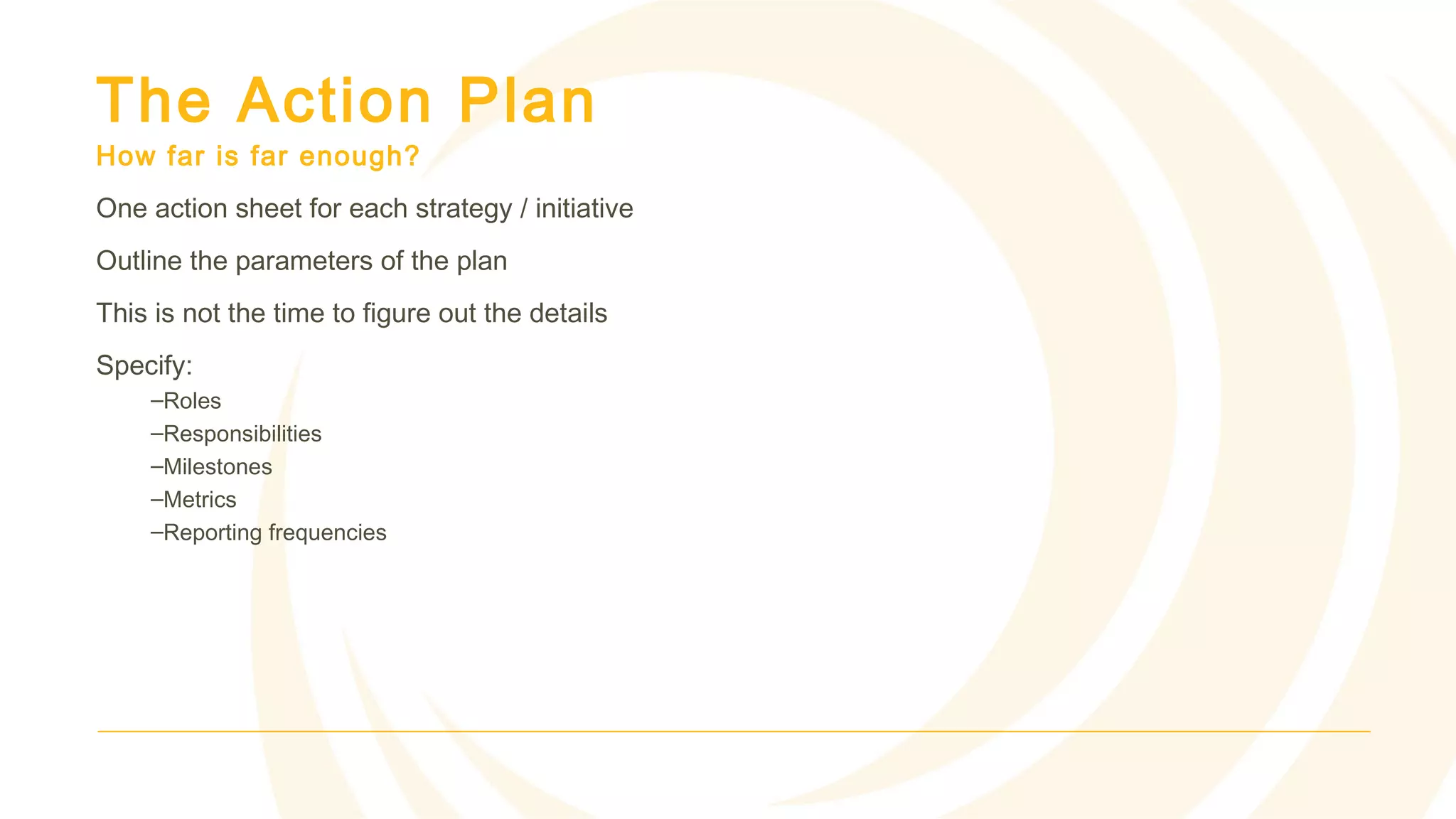 The Action Plan
How far is far enough?

One action sheet for each strategy / initiative

Outline the parameters of the plan

This is not the time to figure out the details

Specify:
–Roles
–Responsibilities
–Milestones
–Metrics
–Reporting frequencies